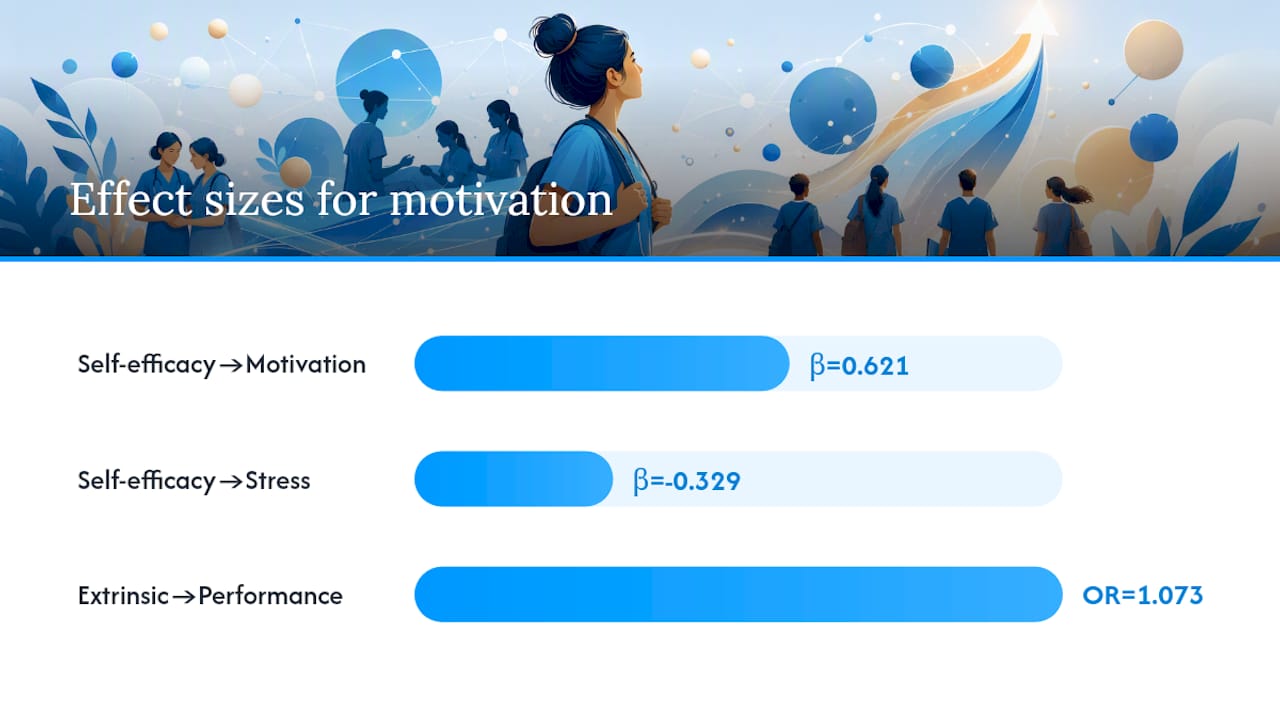 Effect sizes for motivation

Self-efficacy→Motivation

β=0.621

Self-efficacy→Stress

β=-0.329

Extrinsic→Performance

OR=1.073